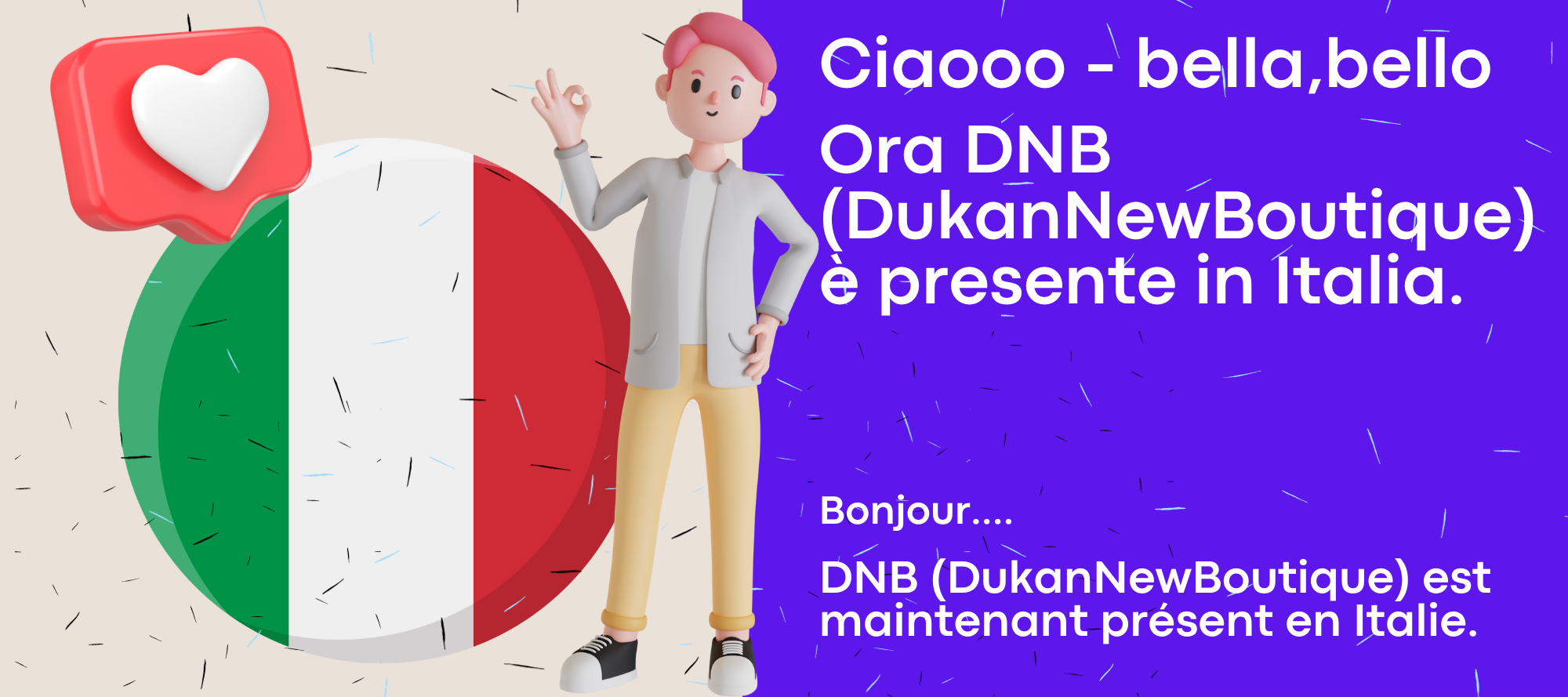 Ciaooo - bella,bello
Ora DNB (DukanNewBoutique) è presente in Italia.

Bonjour....

DNB (DukanNewBoutique) est maintenant présent en Italie.